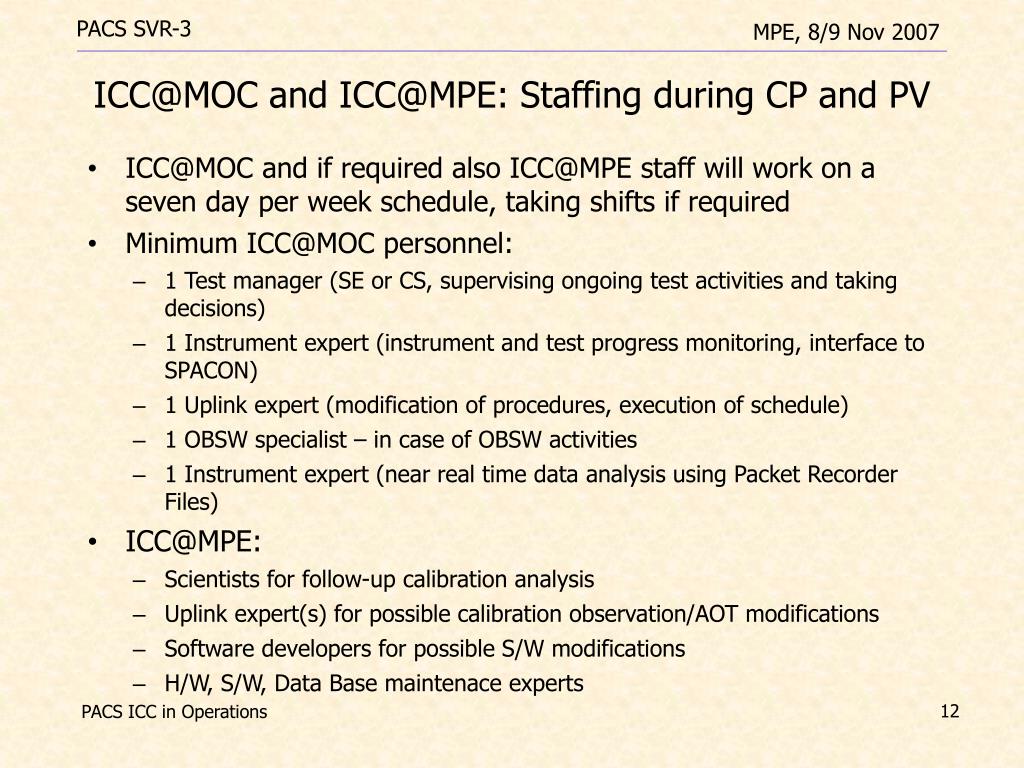 PACS SVR-3

MPE, 8/9 Nov 2007

ICC@MOC and ICC@MPE: Staffing during CP and PV

• ICC@MOC and if required also ICC@MPE staff will work on a seven day per week schedule, taking shifts if required

• Minimum ICC@MOC personnel:

– 1 Test manager (SE or CS, supervising ongoing test activities and taking decisions)

– 1 Instrument expert (instrument and test progress monitoring, interface to SPACON)

– 1 Uplink expert (modification of procedures, execution of schedule)

– 1 OBSW specialist – in case of OBSW activities

– 1 Instrument expert (near real time data analysis using Packet Recorder Files)

• ICC@MPE:

– Scientists for follow-up calibration analysis

– Uplink expert(s) for possible calibration observation/AOT modifications

– Software developers for possible S/W modifications

– H/W, S/W, Data Base maintenace experts

PACS ICC in Operations

12